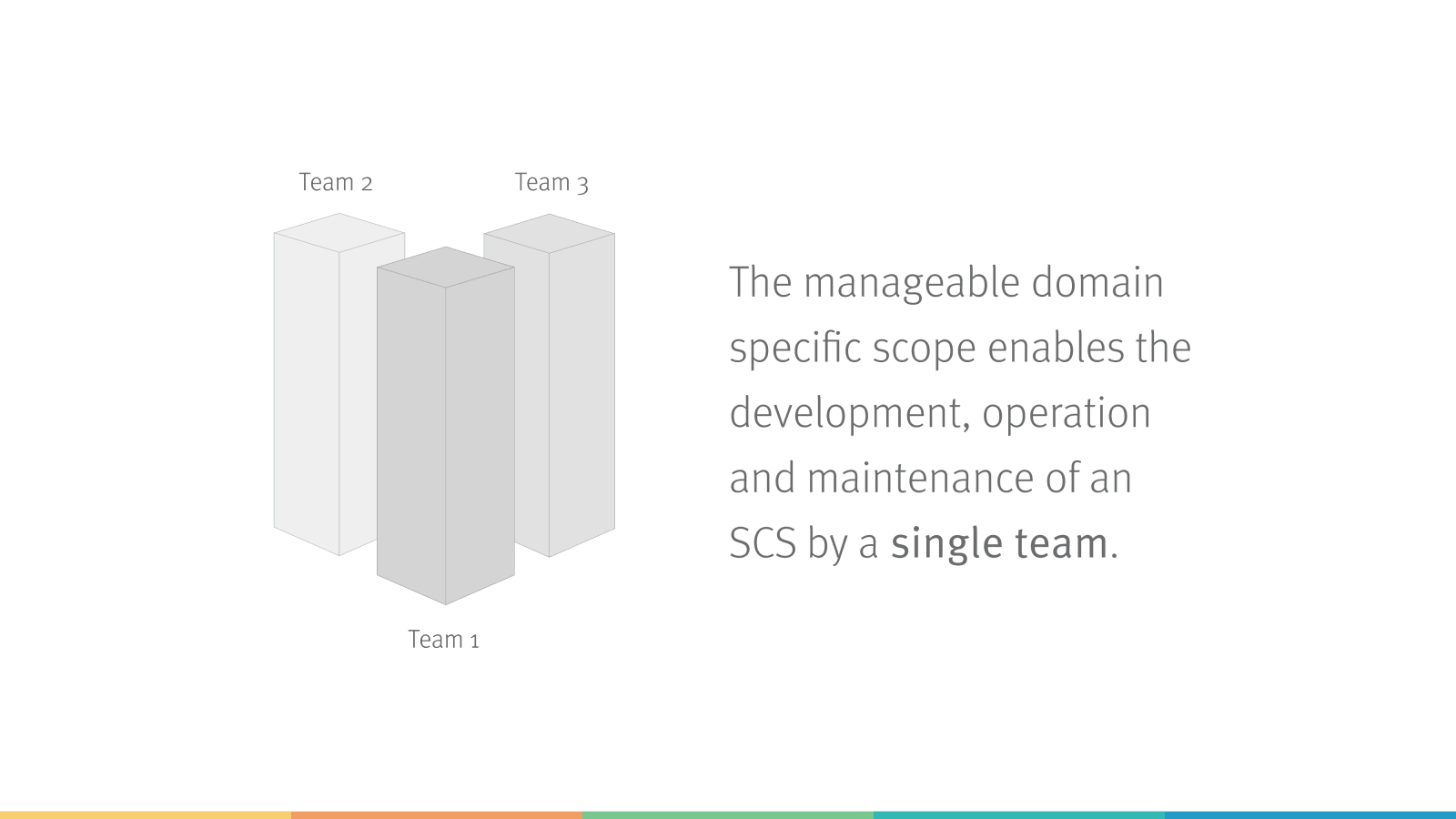 Team 2

Team 3

Team 1

The manageable domain specific scope enables the development, operation and maintenance of an SCS by a single team.